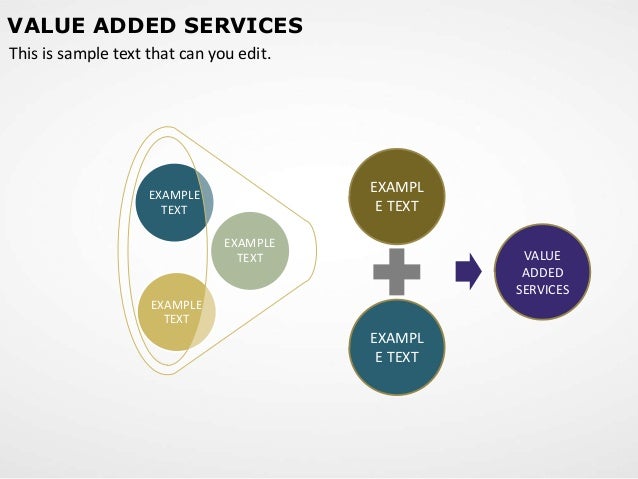 VALUE ADDED SERVICES
This is sample text that can you edit.

EXAMPLE TEXT

EXAMPLE TEXT

EXAMPLE TEXT

EXAMPL E TEXT

EXAMPL E TEXT

VALUE ADDED SERVICES